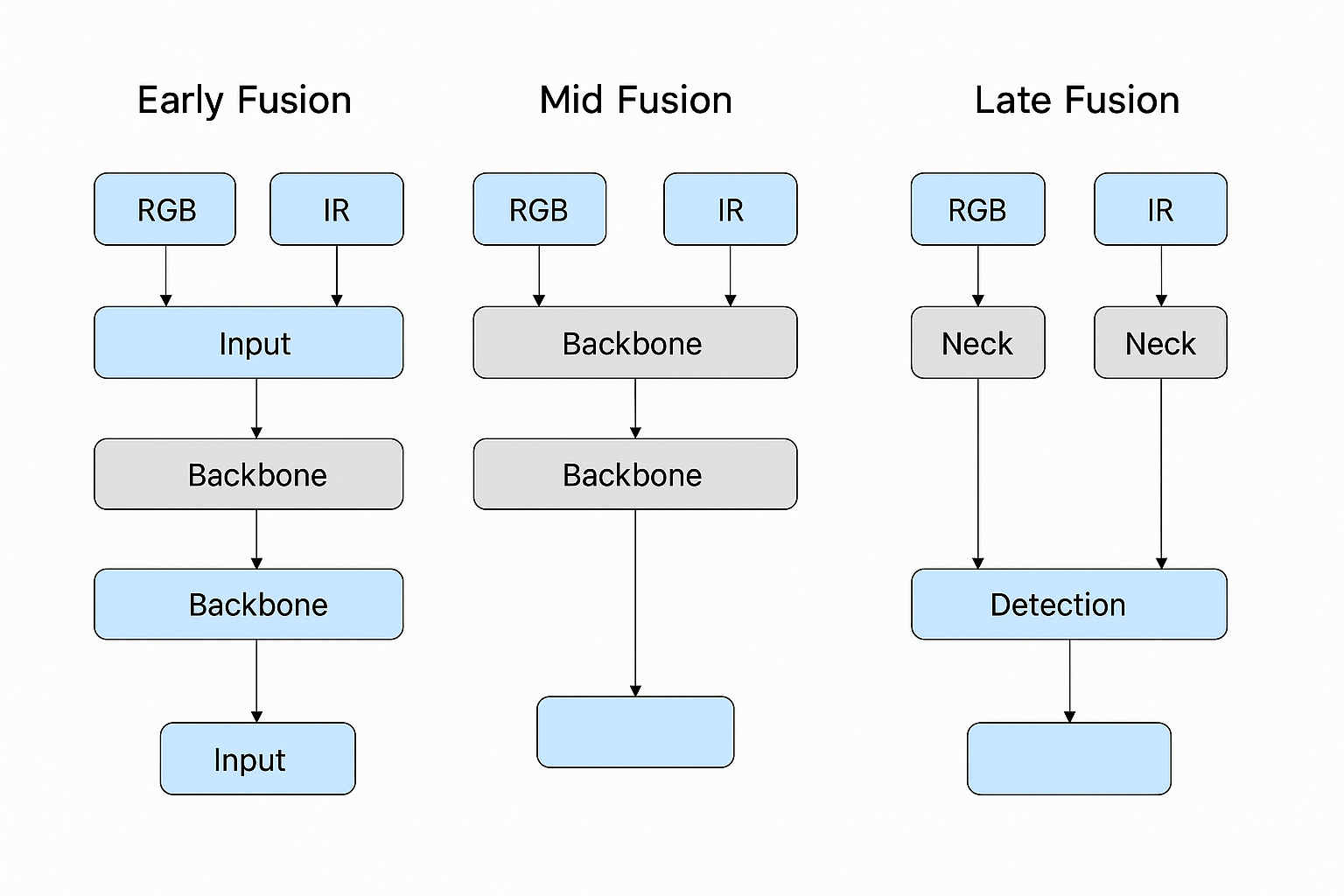 Early Fusion

RGB

IR

Input

Backbone

Backbone

Input

Mid Fusion

RGB

IR

Backbone

Backbone

Late Fusion

RGB

IR

Neck

Neck

Detection